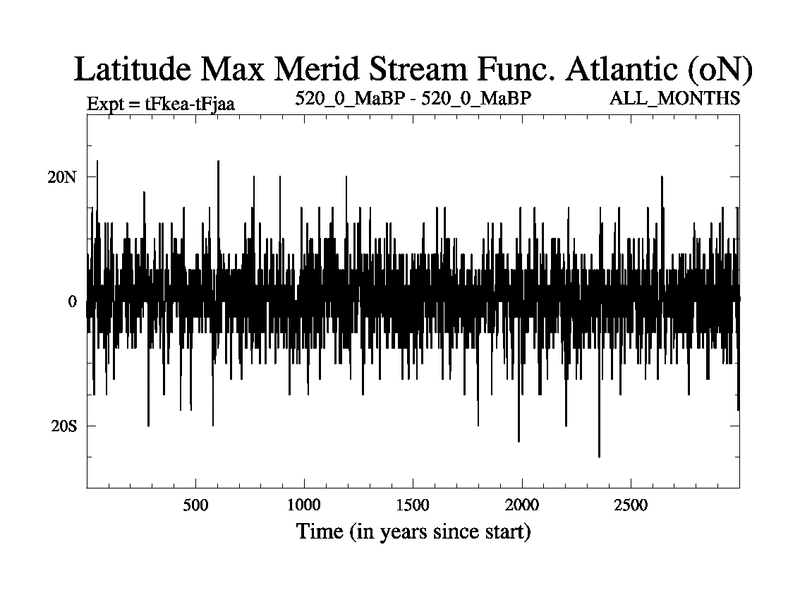 Latitude Max Merid Stream Func. Atlantic (oN)

Expt = tFkea-tFjaa

520_0_MaBP - 520_0_MaBP

ALL_MONTHS

20N

0

20S

500

1000

1500

2000

2500

Time (in years since start)